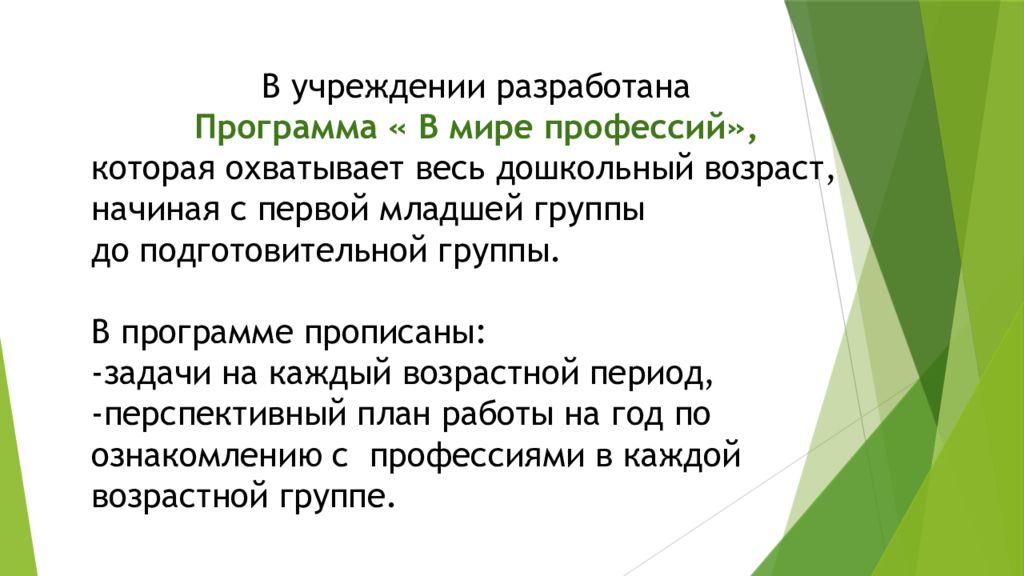 В учреждении разработана
Программа « В мире профессий»,
которая охватывает весь дошкольный возраст,
начиная с первой младшей группы
до подготовительной группы.

В программе прописаны:
-задачи на каждый возрастной период,
-перспективный план работы на год по ознакомлению с профессиями в каждой возрастной группе.